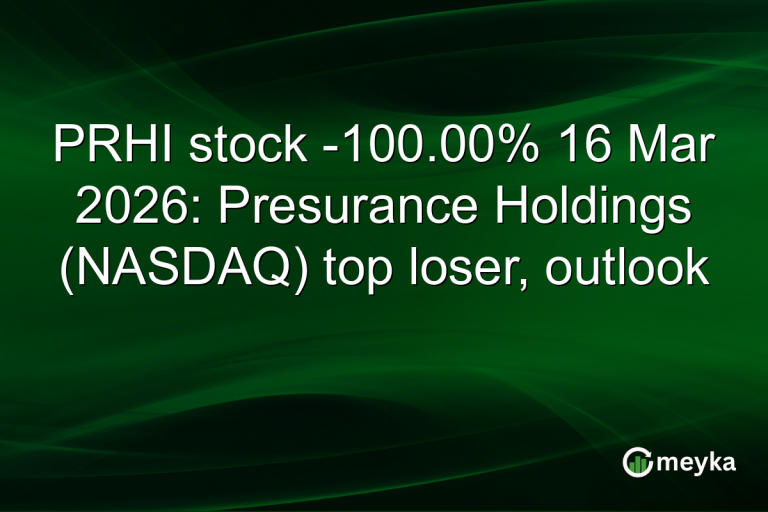 PRHI stock -100.00% 16 Mar 2026: Presurance Holdings (NASDAQ) top loser, outlook

meyka